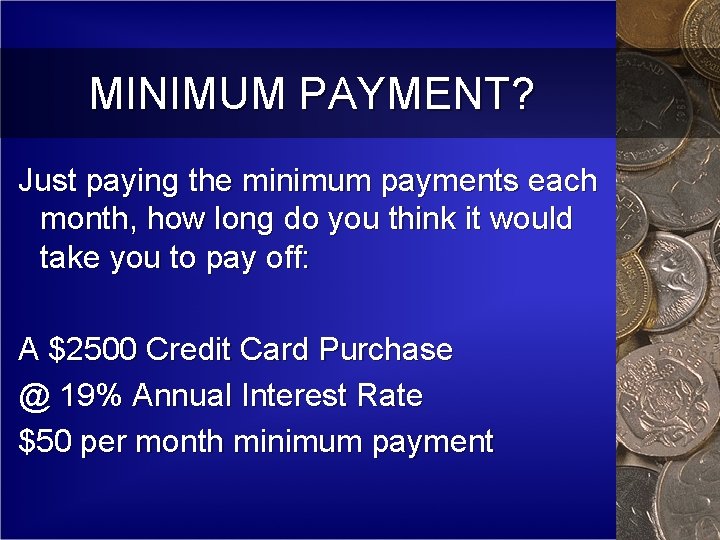 MINIMUM PAYMENT?

Just paying the minimum payments each month, how long do you think it would take you to pay off:

A \$2500 Credit Card Purchase

@ 19% Annual Interest Rate

\$50 per month minimum payment